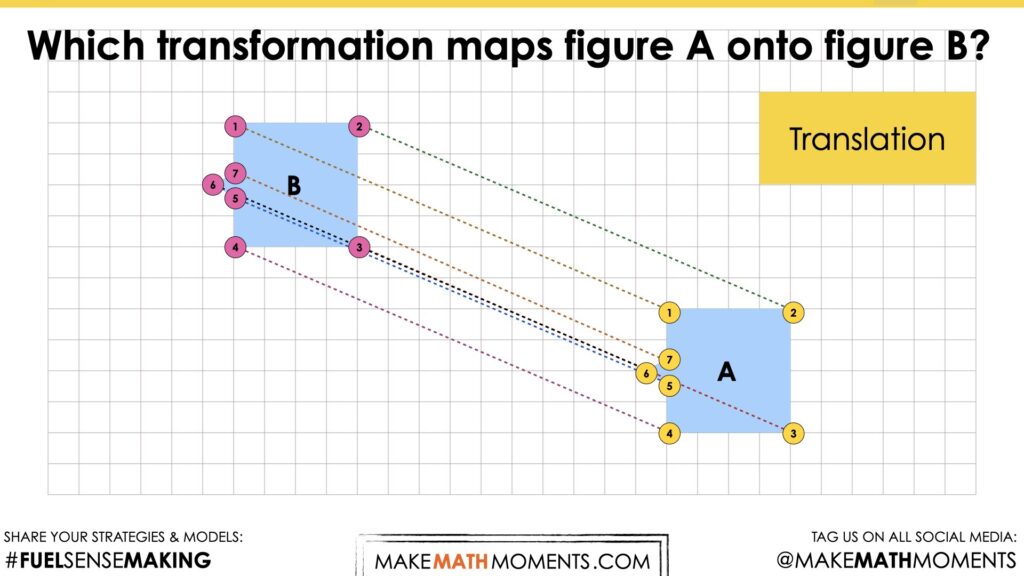 Which transformation maps figure A onto figure B?

Translation

1 2 7 6 5 B 4 3

1 2 7 6 5 A 4 3

SHARE YOUR STRATEGIES & MODELS:
#FUELSENSEMAKING

MAKEMATHMOMENTS.COM

TAG US ON ALL SOCIAL MEDIA:
@MAKEMATHMOMENTS